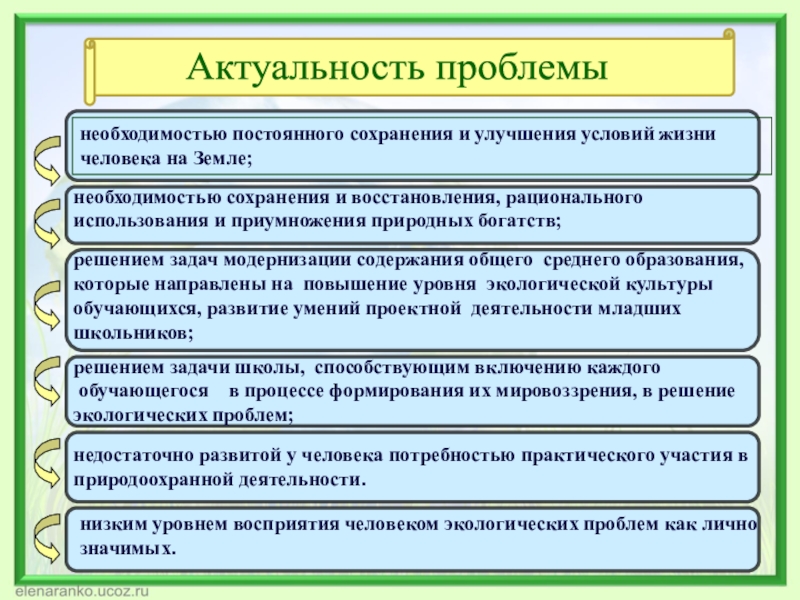 Актуальность проблемы

необходимостью постоянного сохранения и улучшения условий жизни человека на Земле;

необходимостью сохранения и восстановления, рационального использования и приумножения природных богатств;

решением задач модернизации содержания общего среднего образования, которые направлены на повышение уровня экологической культуры обучающихся, развитие умений проектной деятельности младших школьников;

решением задачи школы, способствующим включению каждого обучающегося в процессе формирования их мировоззрения, в решение экологических проблем;

недостаточно развитой у человека потребностью практического участия в природоохранной деятельности.

низким уровнем восприятия человеком экологических проблем как лично значимых.

elenaranko.ucoz.ru